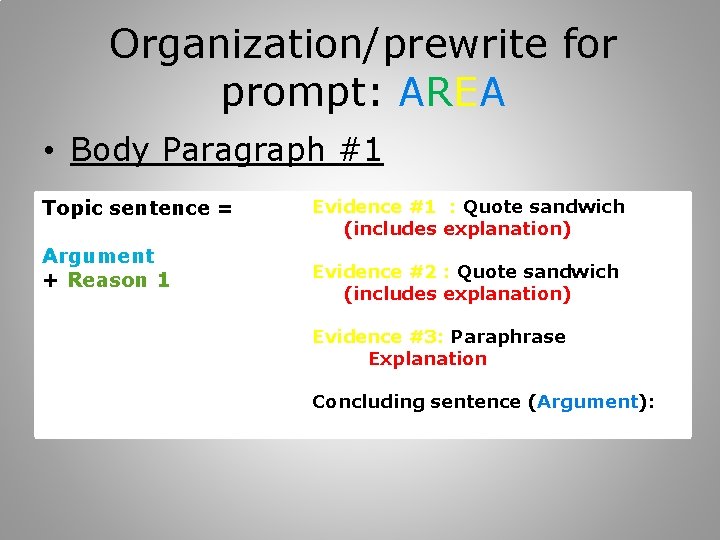 Organization/prewrite for prompt: AREA

• Body Paragraph #1

Topic sentence =

Argument
+ Reason 1

Evidence #1 : Quote sandwich
(includes explanation)

Evidence #2 : Quote sandwich
(includes explanation)

Evidence #3: Paraphrase
Explanation

Concluding sentence (Argument):